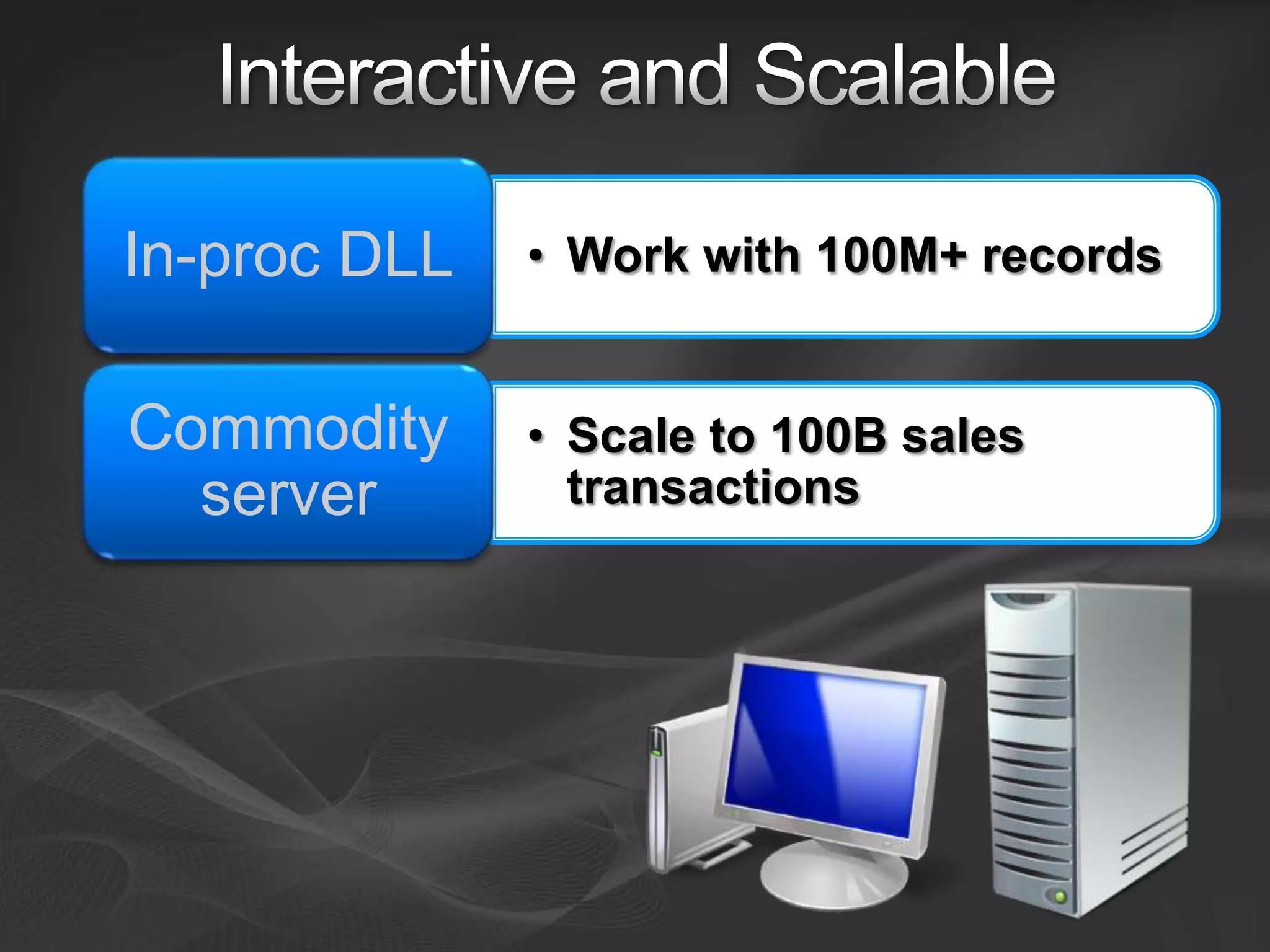 Interactive and Scalable

In-proc DLL

• Work with 100M+ records

Commodity server

• Scale to 100B sales transactions